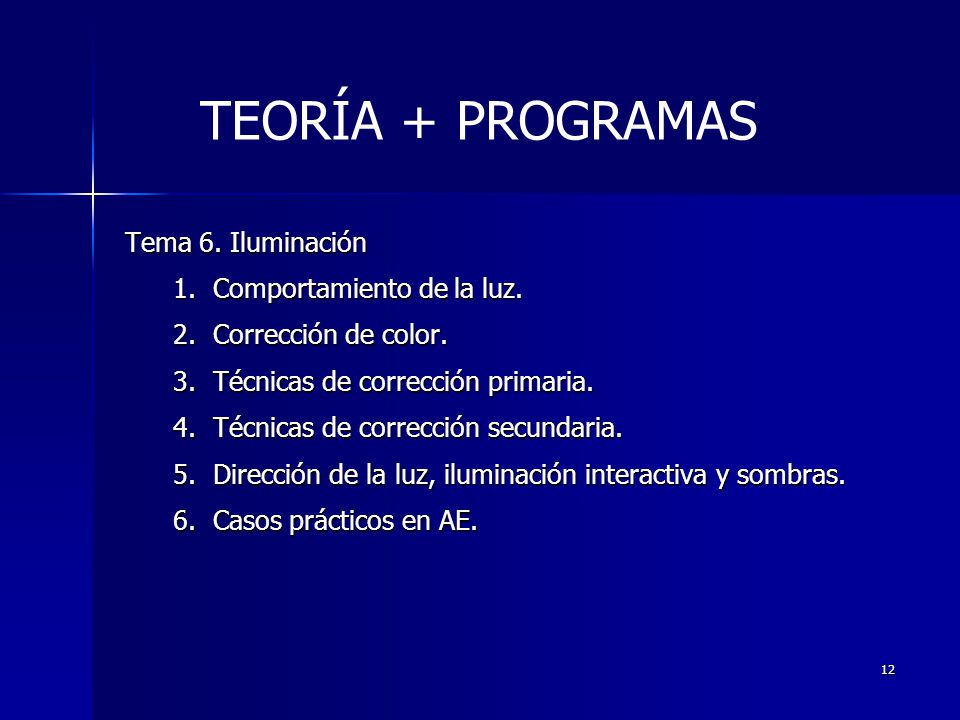 TEORÍA + PROGRAMAS

Tema 6. Iluminación

1. Comportamiento de la luz.
2. Corrección de color.
3. Técnicas de corrección primaria.
4. Técnicas de corrección secundaria.
5. Dirección de la luz, iluminación interactiva y sombras.
6. Casos prácticos en AE.

12